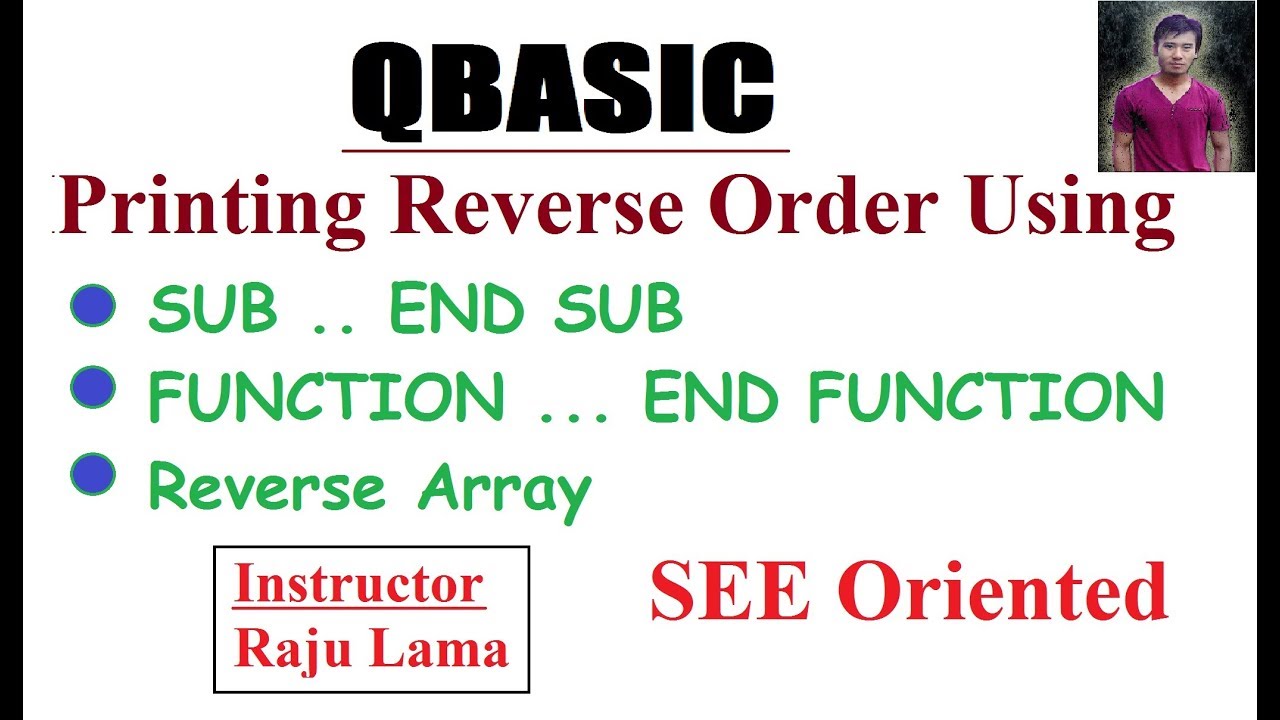 QBASIC

Printing Reverse Order Using

SUB .. END SUB

FUNCTION ... END FUNCTION

Reverse Array

Instructor
Raju Lama

SEE Oriented